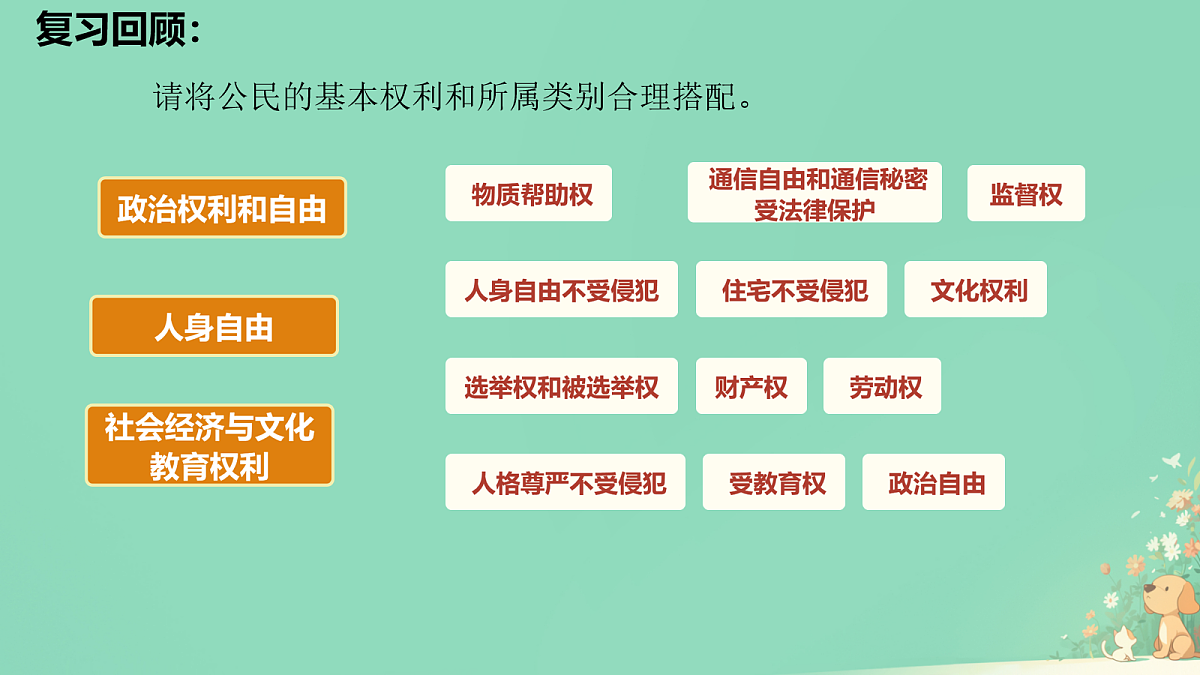 复习回顾：

请将公民的基本权利和所属类别合理搭配。

政治权利和自由

人身自由

社会经济与文化教育权利

物质帮助权

通信自由和通信秘密受法律保护

监督权

人身自由不受侵犯

住宅不受侵犯

文化权利

选举权和被选举权

财产权

劳动权

人格尊严不受侵犯

受教育权

政治自由